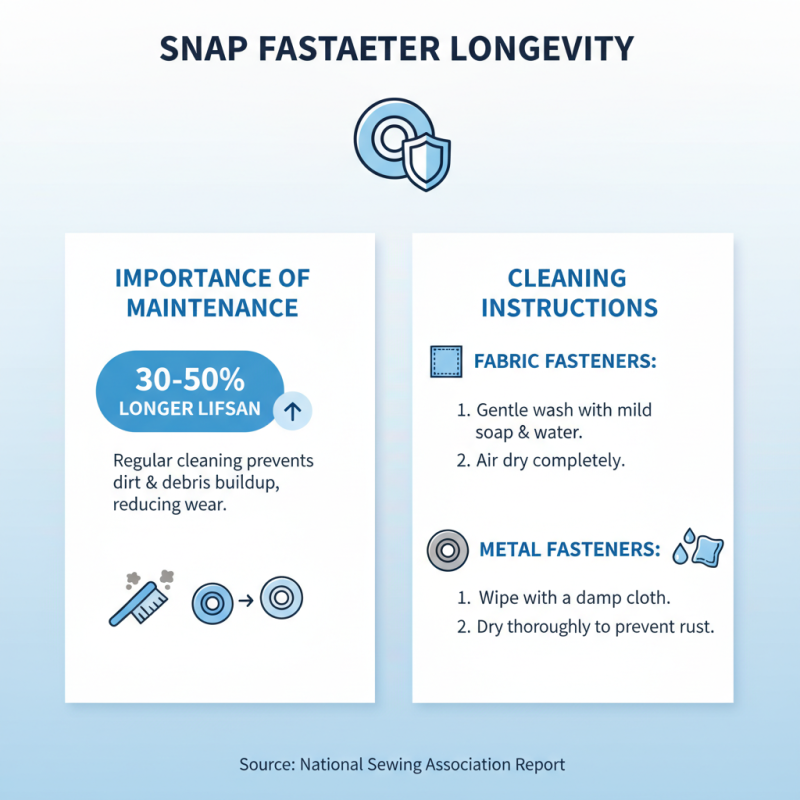 SNAP FASTAETER LONGEVITY

IMPORTANCE OF MAINTENANCE

30-50%
LONGER LIFSAN

Regular cleaning prevents dirt & debris buildup, reducing wear.

CLEANING INSTRUCTIONS

FABRIC FASTENERS:

1. Gentle wash with mild soap & water.
2. Air dry completely.

METAL FASTENERS:

1. Wipe with a damp cloth.
2. Dry thoroughly to prevent rust.

Source: National Sewing Association Report